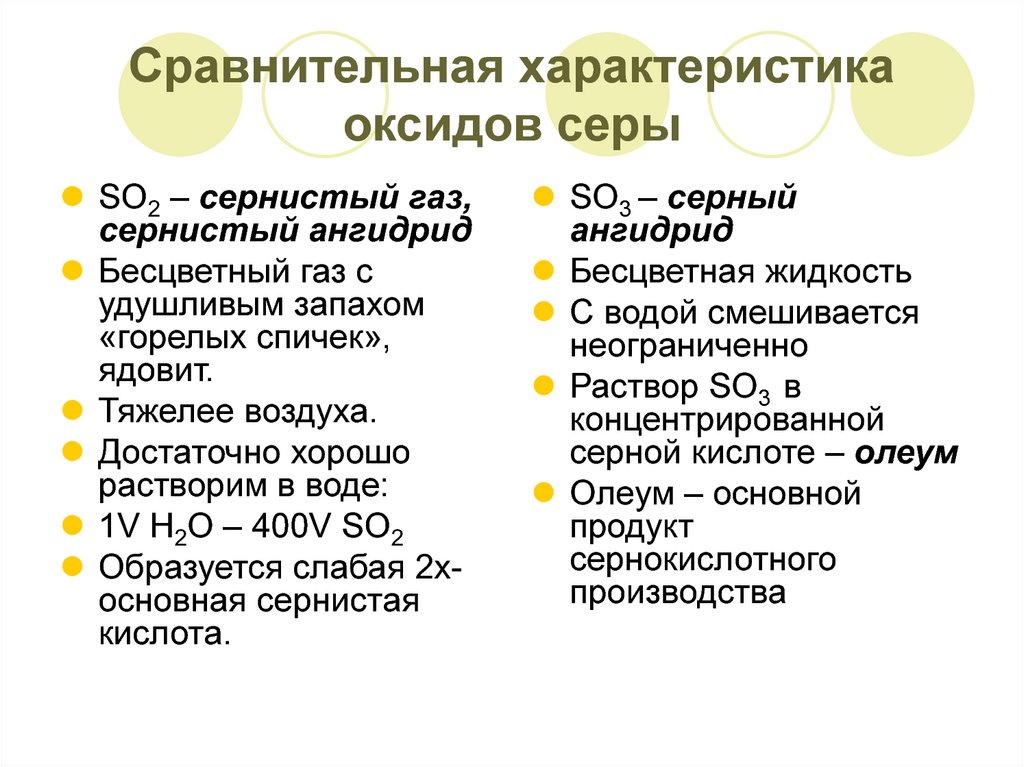 Сравнительная характеристика оксидов серы

$SO_2$ – сернистый газ, сернистый ангидрид

Бесцветный газ с удушливым запахом «горелых спичек», ядовит.

Тяжелее воздуха.

Достаточно хорошо растворим в воде:

1V $H_2O$ – 400V $SO_2$

Образуется слабая 2х-основная сернистая кислота.

$SO_3$ – серный ангидрид

Бесцветная жидкость

С водой смешивается неограниченно

Раствор $SO_3$ в концентрированной серной кислоте – олеум

Олеум – основной продукт сернокислотного производства